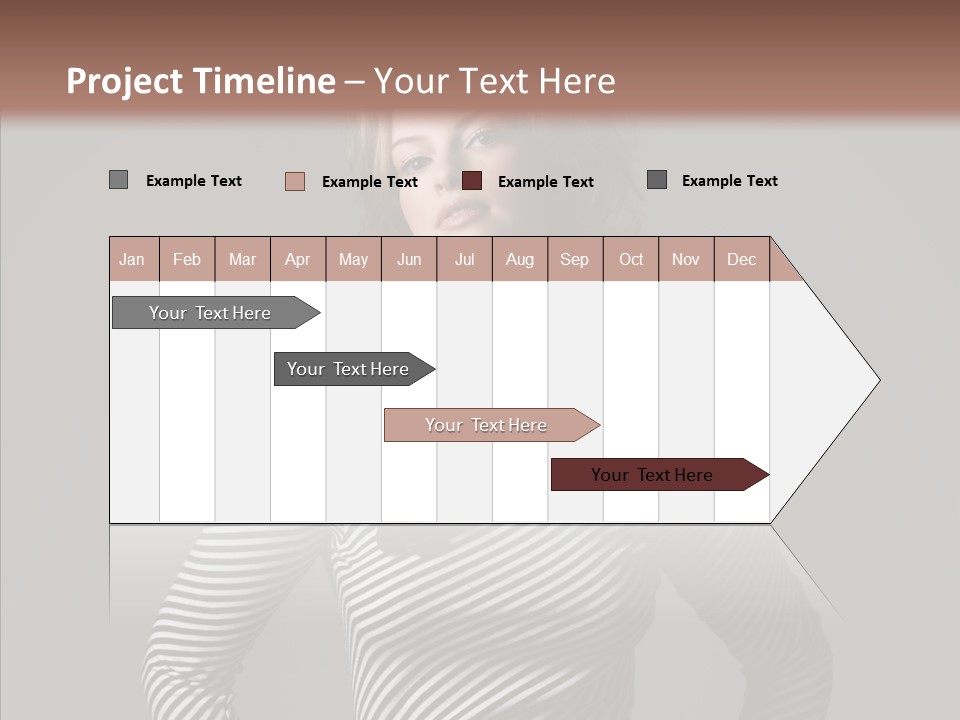 Project Timeline – Your Text Here

Example Text
Example Text
Example Text
Example Text

| Jan | Feb | Mar | Apr | May | Jun | Jul | Aug | Sep | Oct | Nov | Dec |
|---|---|---|---|---|---|---|---|---|---|---|---|

Your Text Here
Your Text Here
Your Text Here
Your Text Here